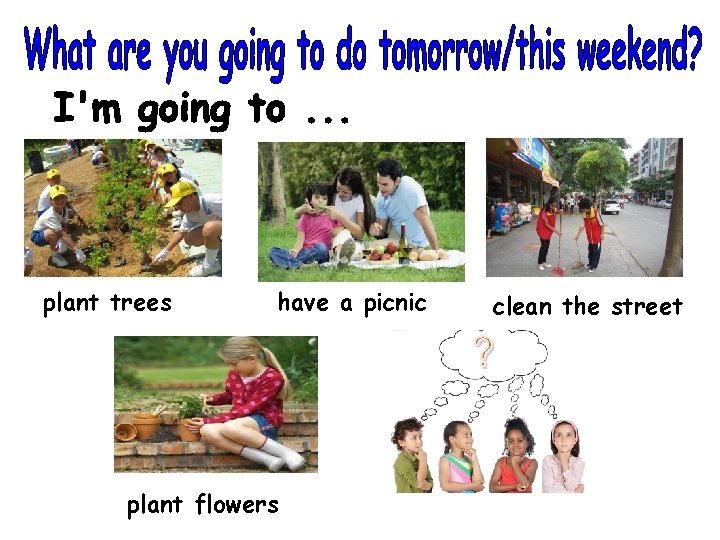 What are you going to do tomorrow/this weekend?

I'm going to ...

plant trees

have a picnic

clean the street

plant flowers

?